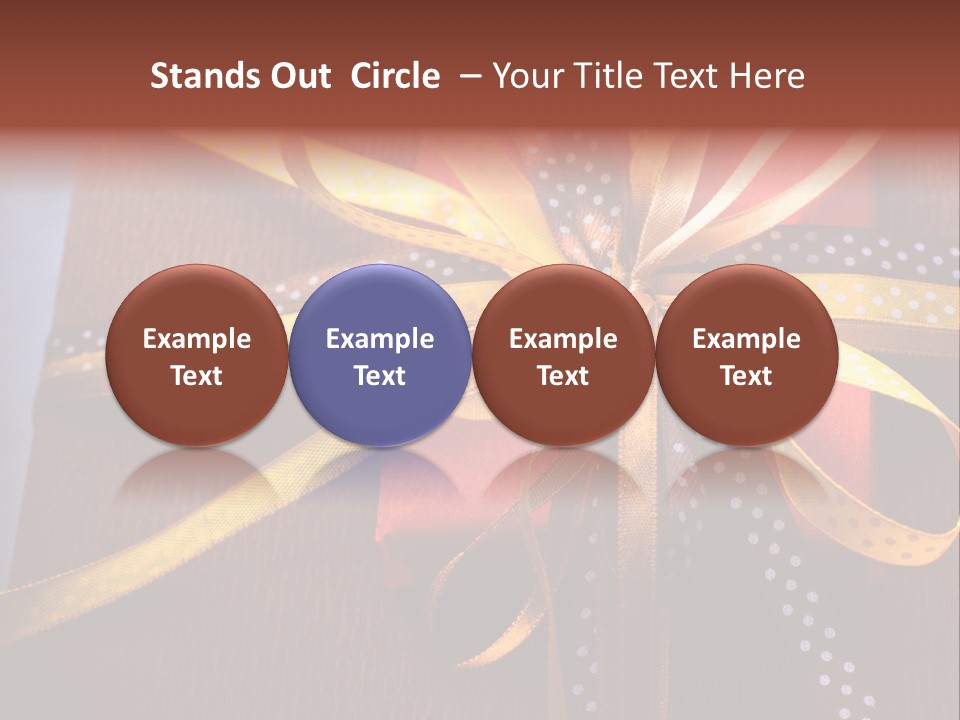 Stands Out Circle – Your Title Text Here

Example Text

Example Text

Example Text

Example Text